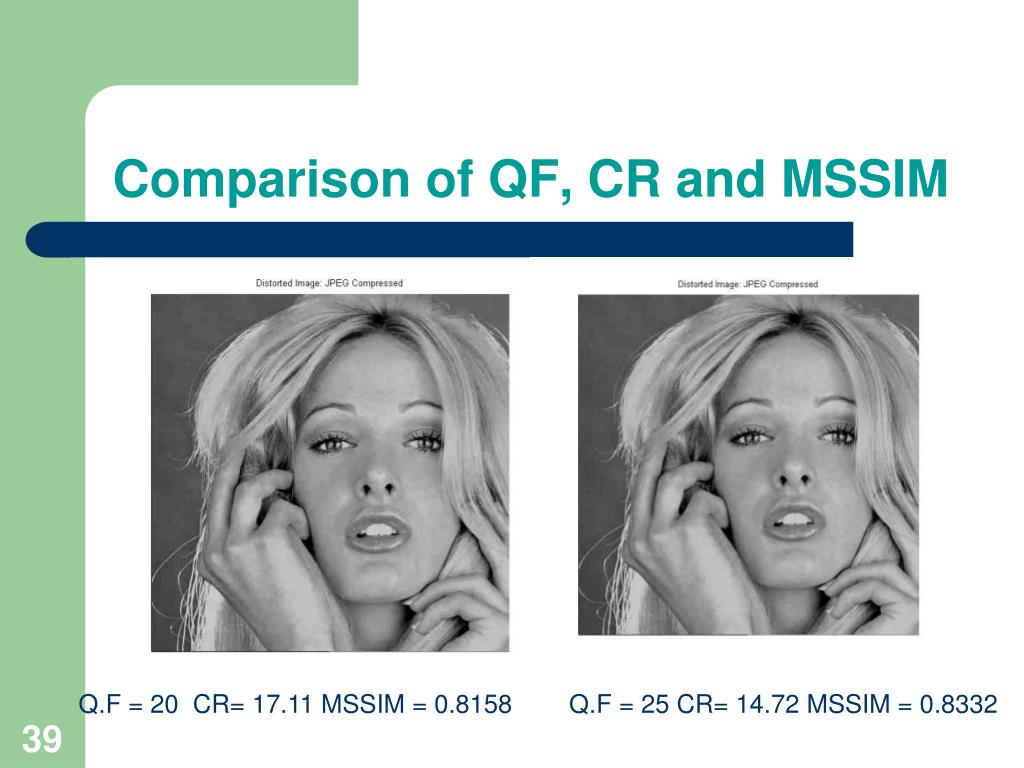 Comparison of QF, CR and MSSIM

Distorted Image: JPEG Compressed

Distorted Image: JPEG Compressed

Q.F = 20 CR= 17.11 MSSIM = 0.8158

Q.F = 25 CR= 14.72 MSSIM = 0.8332

39